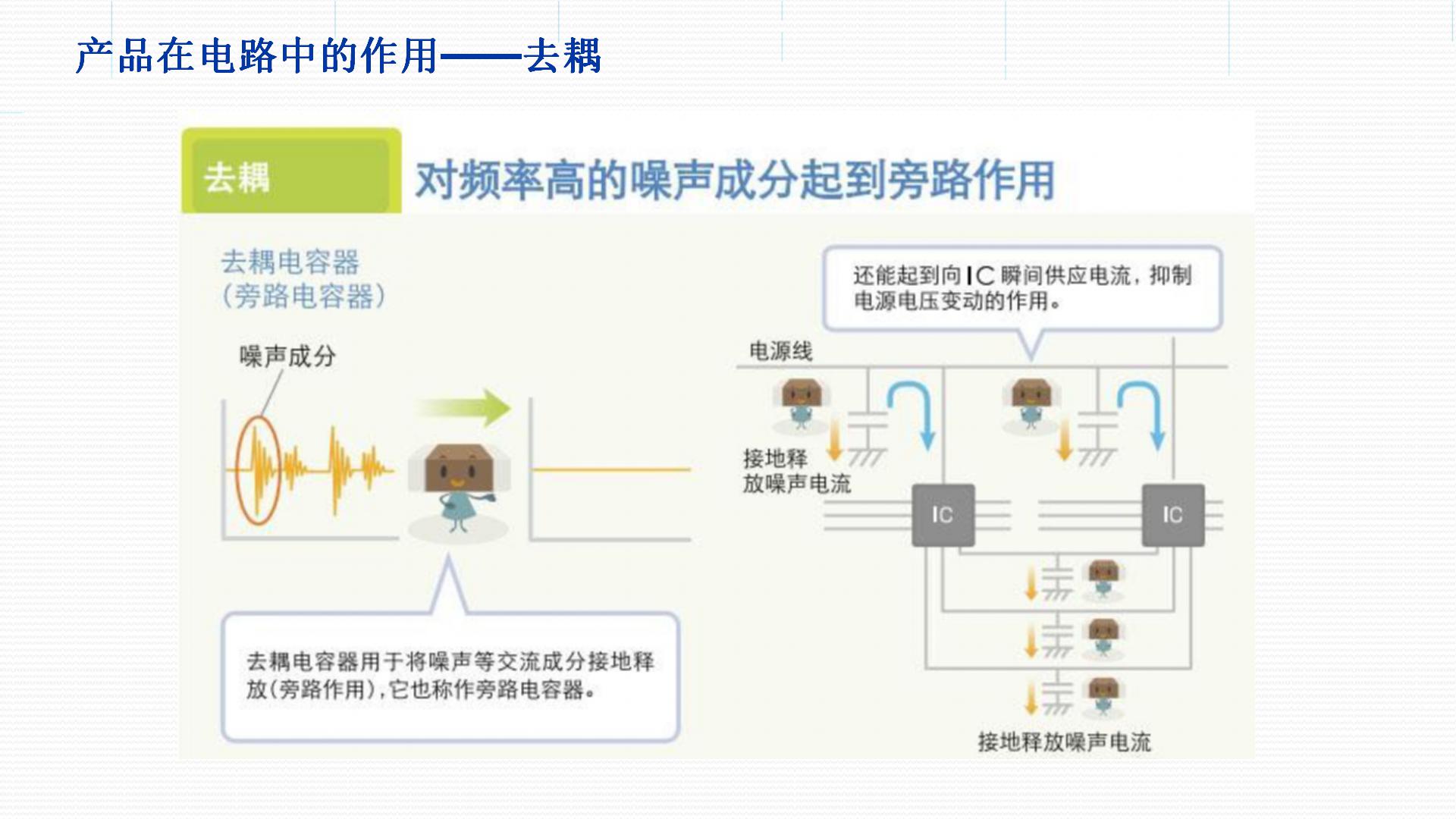 产品在电路中的作用——去耦

去耦

对频率高的噪声成分起到旁路作用

去耦电容器
（旁路电容器）

噪声成分

去耦电容器用于将噪声等交流成分接地释放（旁路作用），它也称作旁路电容器。

还能起到向IC瞬间供应电流，抑制电源电压变动的作用。

电源线

接地释放噪声电流

IC

IC

接地释放噪声电流